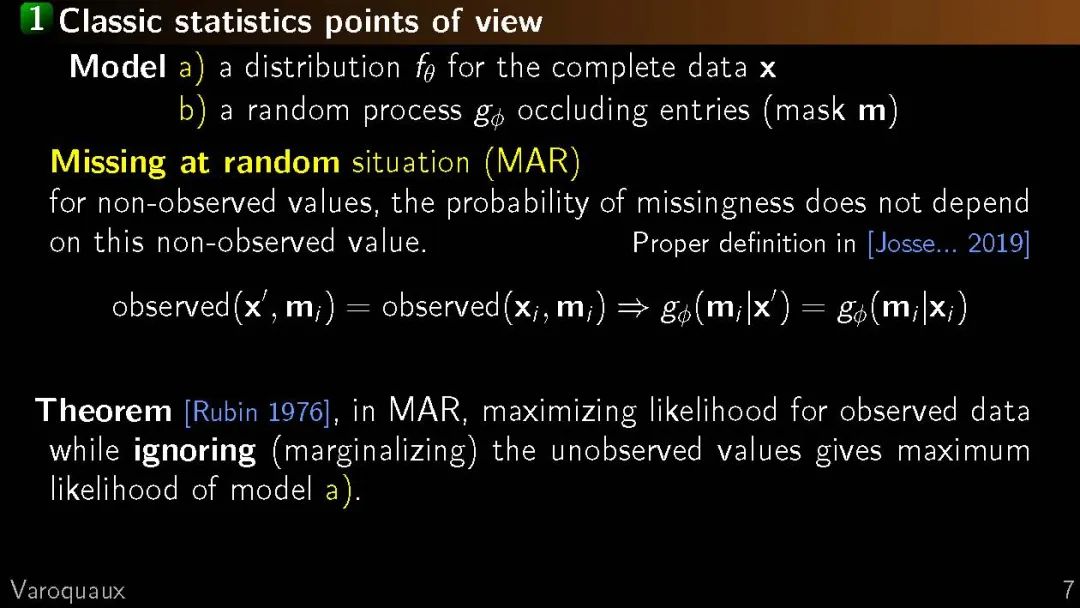 1 Classic statistics points of view

Model a) a distribution $f_\theta$ for the complete data $\mathbf{x}$
b) a random process $g_\phi$ occluding entries (mask $\mathbf{m}$)

Missing at random situation (MAR)
for non-observed values, the probability of missingness does not depend on this non-observed value. Proper definition in [Josse... 2019]

$\text{observed}(\mathbf{x}', \mathbf{m}_i) = \text{observed}(\mathbf{x}_i, \mathbf{m}_i) \Rightarrow g_\phi(\mathbf{m}_i|\mathbf{x}') = g_\phi(\mathbf{m}_i|\mathbf{x}_i)$

Theorem [Rubin 1976], in MAR, maximizing likelihood for observed data while ignoring (marginalizing) the unobserved values gives maximum likelihood of model a).

Varoquaux 7